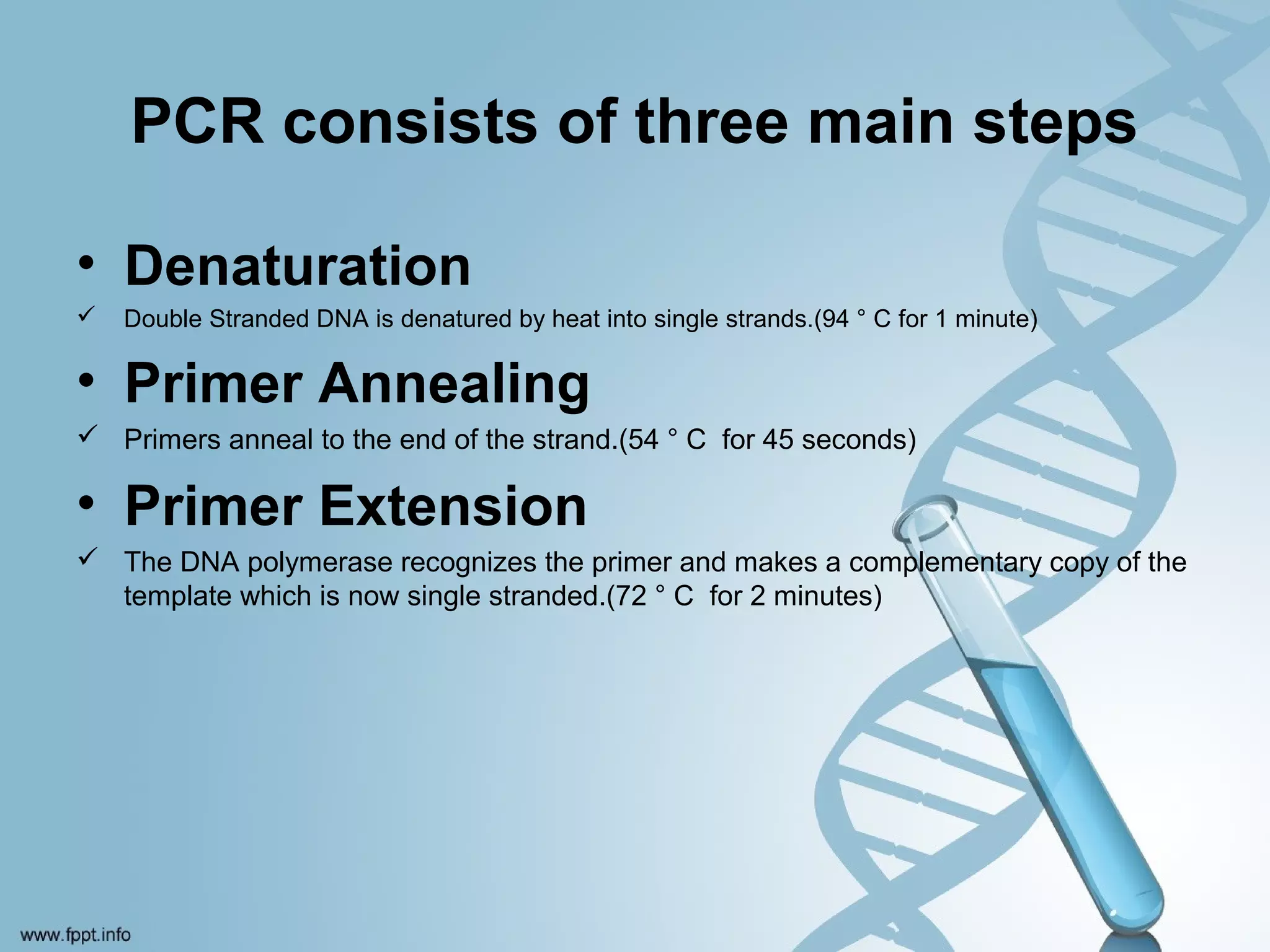 PCR consists of three main steps

• Denaturation
✓ Double Stranded DNA is denatured by heat into single strands.(94 ° C for 1 minute)

• Primer Annealing
✓ Primers anneal to the end of the strand.(54 ° C for 45 seconds)

• Primer Extension
✓ The DNA polymerase recognizes the primer and makes a complementary copy of the template which is now single stranded.(72 ° C for 2 minutes)

www.fppt.info